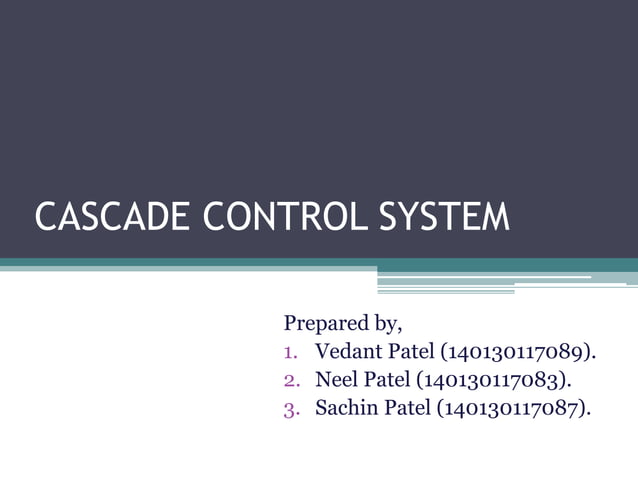 CASCADE CONTROL SYSTEM

Prepared by,
1. Vedant Patel (140130117089).
2. Neel Patel (140130117083).
3. Sachin Patel (140130117087).